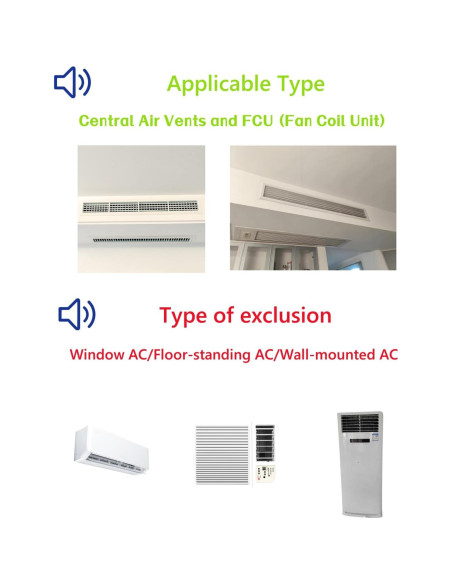 Applicable Type

Central Air Vents and FCU (Fan Coil Unit)

Type of exclusion

Window AC/Floor-standing AC/Wall-mounted AC